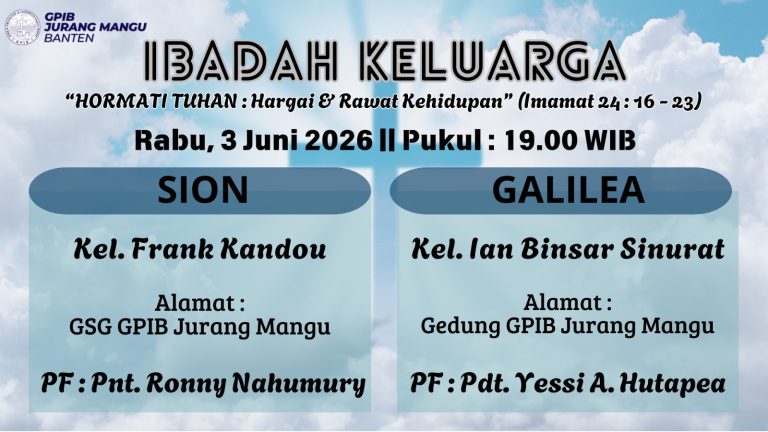 GPIB
JURANG MANGU
BANTEN

IBADAH KELUARGA

"HORMATI TUHAN : Hargai & Rawat Kehidupan" (Imamat 24 : 16 - 23)

Rabu, 3 Juni 2026 || Pukul : 19.00 WIB

SION

Kel. Frank Kandou

Alamat :
GSG GPIB Jurang Mangu

PF : Pnt. Ronny Nahumury

GALILEA

Kel. Ian Binsar Sinurat

Alamat :
Gedung GPIB Jurang Mangu

PF : Pdt. Yessi A. Hutapea